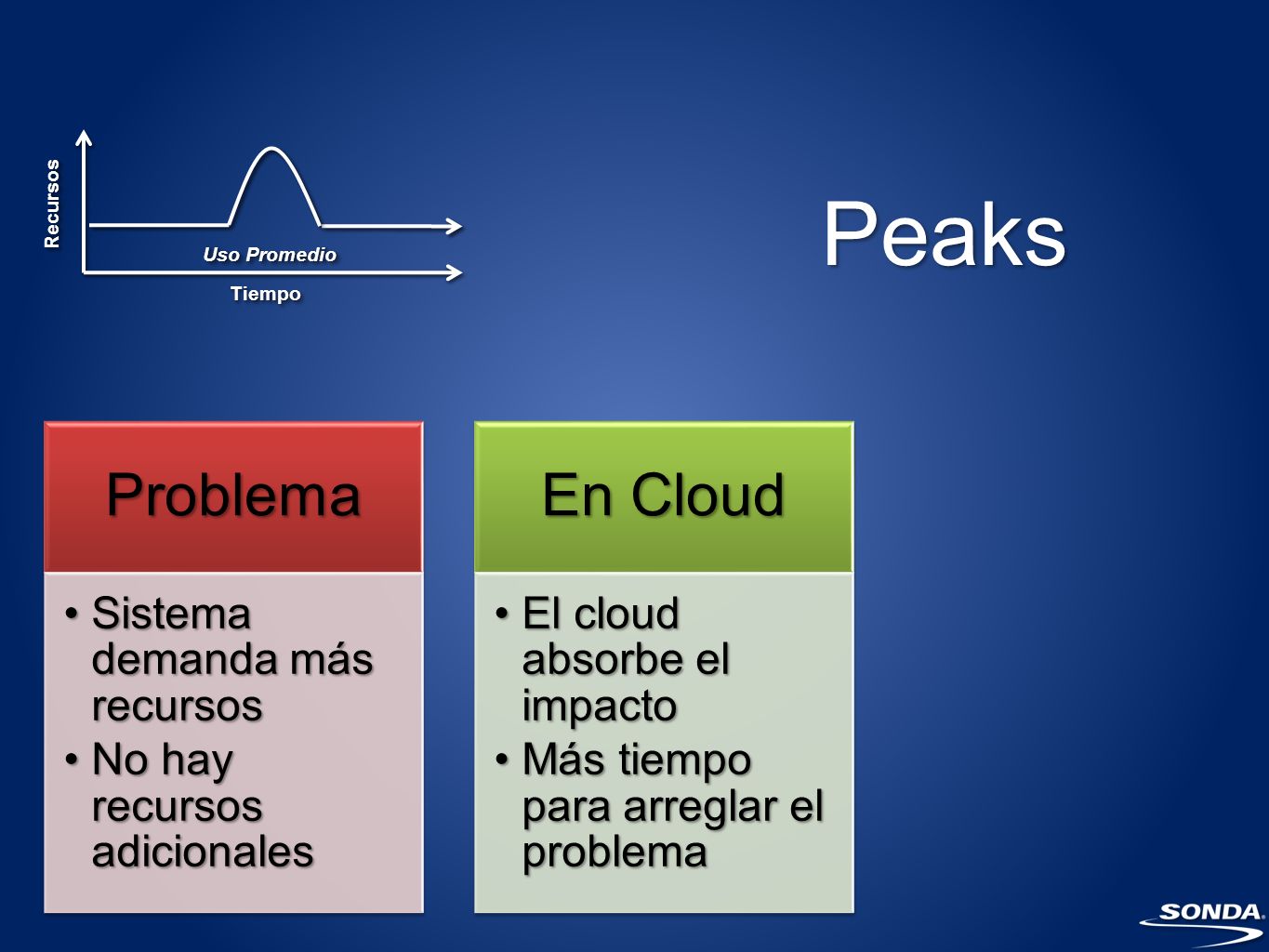 Recursos

Uso Promedio

Tiempo

Peaks

Problema

• Sistema demanda más recursos
• No hay recursos adicionales

En Cloud

• El cloud absorbe el impacto
• Más tiempo para arreglar el problema

SONDA.